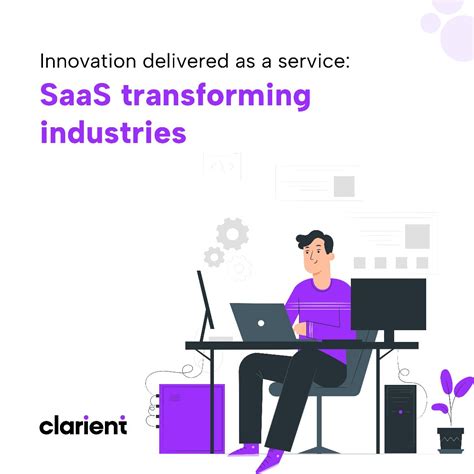 Innovation delivered as a service:

SaaS transforming industries

clarient